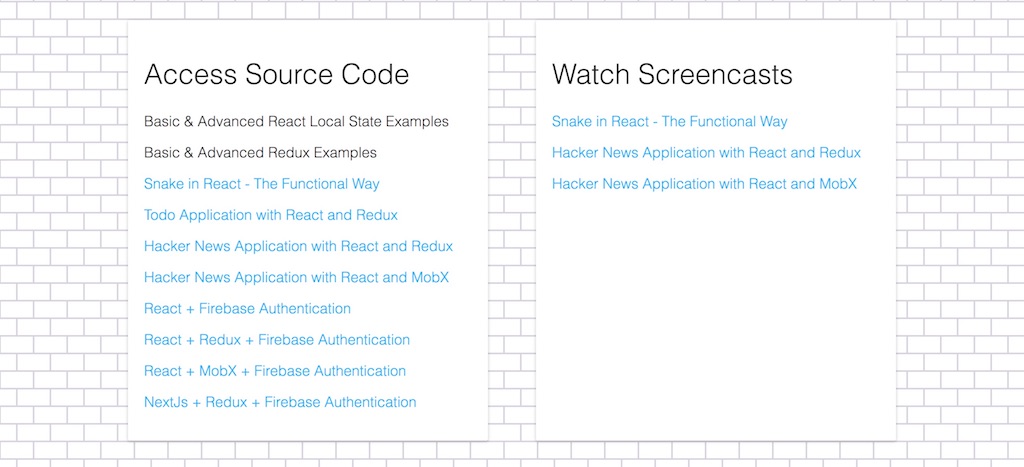 Access Source Code

Basic & Advanced React Local State Examples

Basic & Advanced Redux Examples

Snake in React - The Functional Way

Todo Application with React and Redux

Hacker News Application with React and Redux

Hacker News Application with React and MobX

React + Firebase Authentication

React + Redux + Firebase Authentication

React + MobX + Firebase Authentication

NextJs + Redux + Firebase Authentication

Watch Screencasts

Snake in React - The Functional Way

Hacker News Application with React and Redux

Hacker News Application with React and MobX